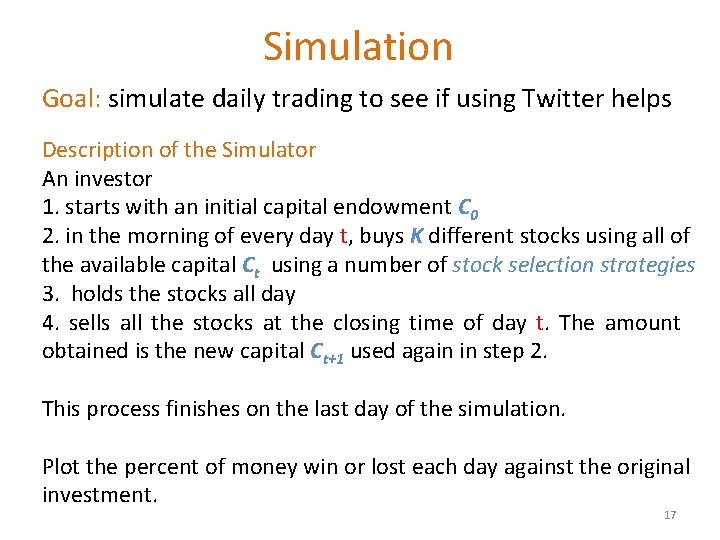 Simulation

Goal: simulate daily trading to see if using Twitter helps

Description of the Simulator
An investor
1. starts with an initial capital endowment $C_0$
2. in the morning of every day t, buys $K$ different stocks using all of the available capital $C_t$ using a number of stock selection strategies
3. holds the stocks all day
4. sells all the stocks at the closing time of day t. The amount obtained is the new capital $C_{t+1}$ used again in step 2.

This process finishes on the last day of the simulation.

Plot the percent of money win or lost each day against the original investment.

17